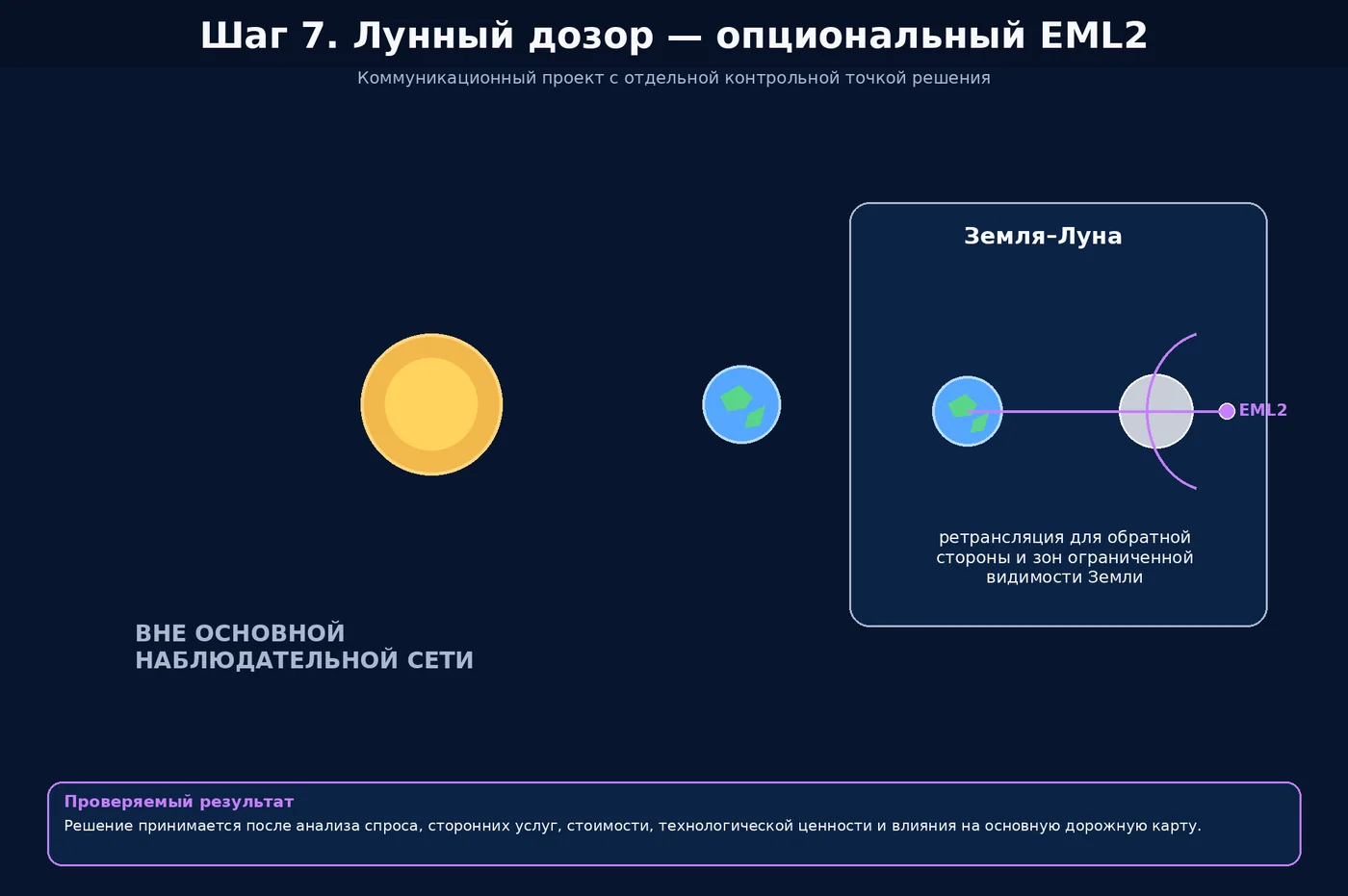 Шаг 7. Лунный дозор — опциональный EML2

Коммуникационный проект с отдельной контрольной точкой решения

Земля–Луна

EML2

ретрансляция для обратной стороны и зон ограниченной видимости Земли

ВНЕ ОСНОВНОЙ НАБЛЮДАТЕЛЬНОЙ СЕТИ

Проверяемый результат

Решение принимается после анализа спроса, сторонних услуг, стоимости, технологической ценности и влияния на основную дорожную карту.